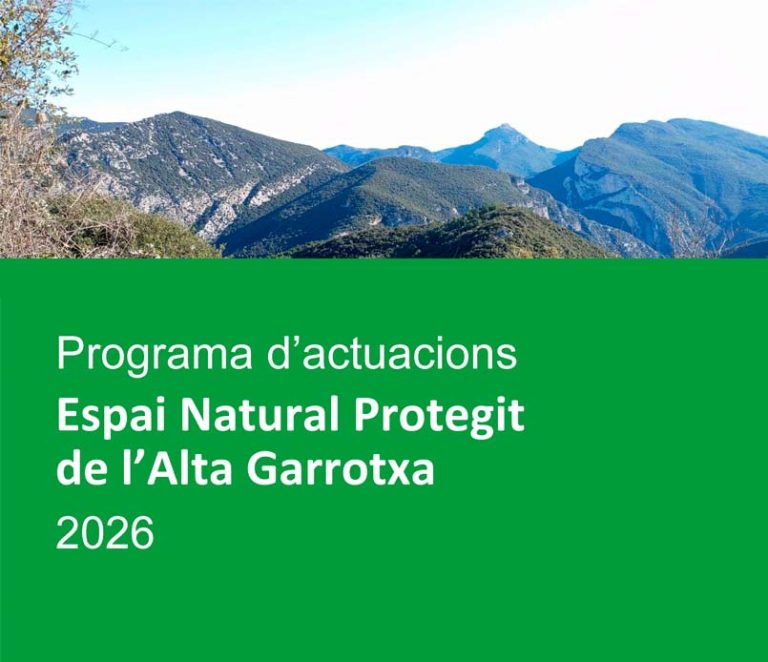 Programa d'actuacions
Espai Natural Protegit de l'Alta Garrotxa
2026